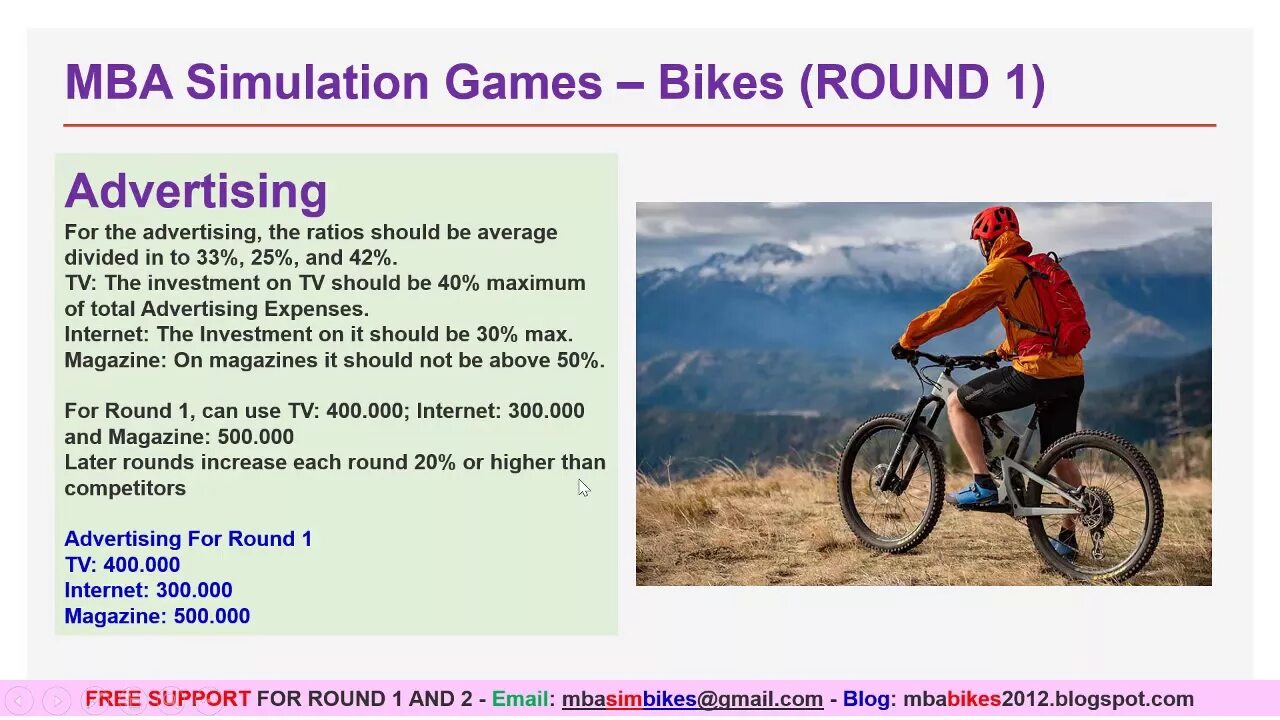 MBA Simulation Games – Bikes (ROUND 1)

Advertising

For the advertising, the ratios should be average divided in to 33%, 25%, and 42%.
TV: The investment on TV should be 40% maximum of total Advertising Expenses.
Internet: The Investment on it should be 30% max.
Magazine: On magazines it should not be above 50%.

For Round 1, can use TV: 400.000; Internet: 300.000 and Magazine: 500.000
Later rounds increase each round 20% or higher than competitors

Advertising For Round 1
TV: 400.000
Internet: 300.000
Magazine: 500.000

FREE SUPPORT FOR ROUND 1 AND 2 - Email: mbasimbikes@gmail.com - Blog: mbabikes2012.blogspot.com